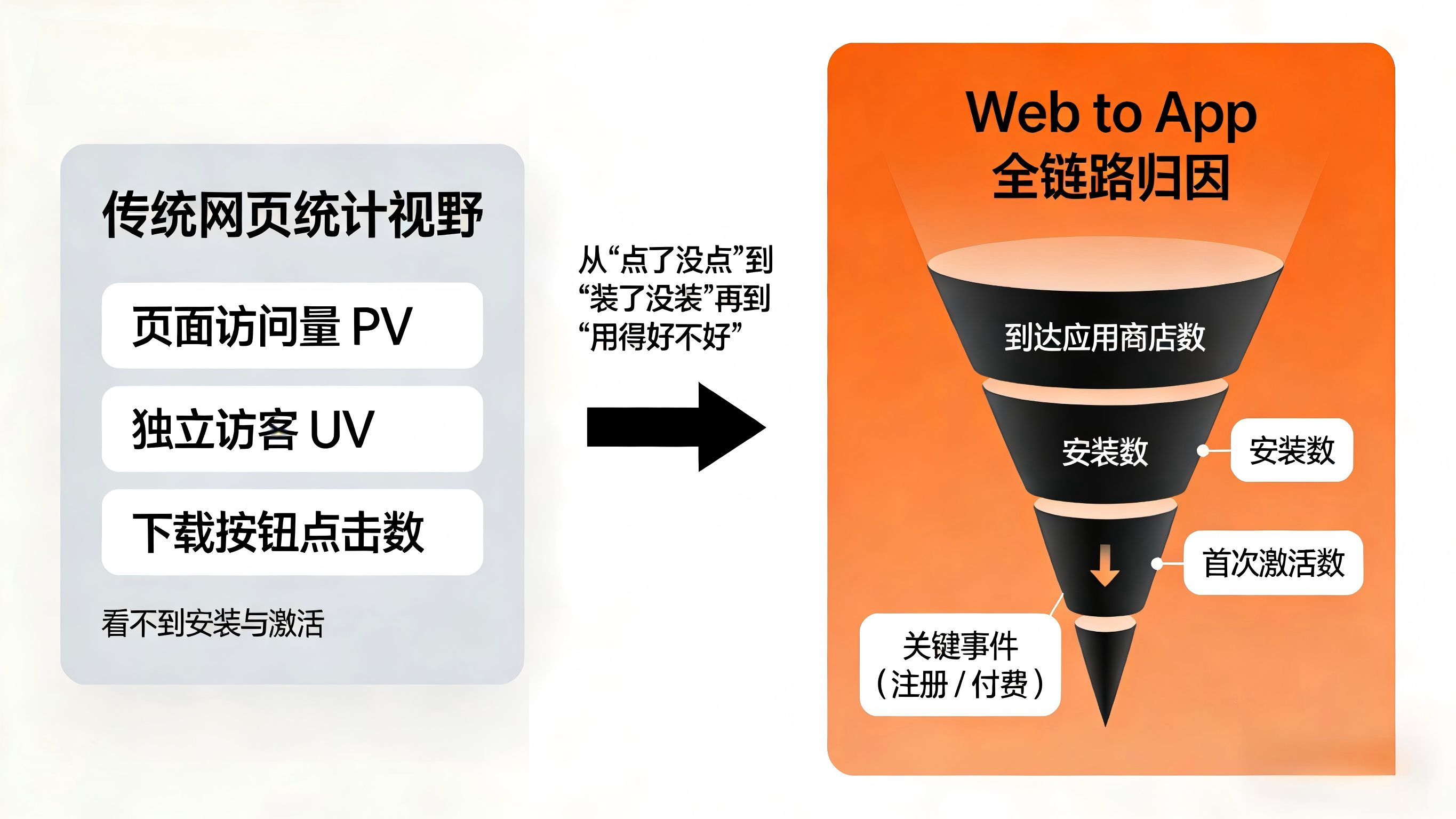 传统网页统计视野

页面访问量 PV

独立访客 UV

下载按钮点击数

看不到安装与激活

从“点了没点”到“装了没装”再到“用得好不好”

Web to App
全链路归因

到达应用商店数

安装数

安装数

首次激活数

关键事件（注册 / 付费）